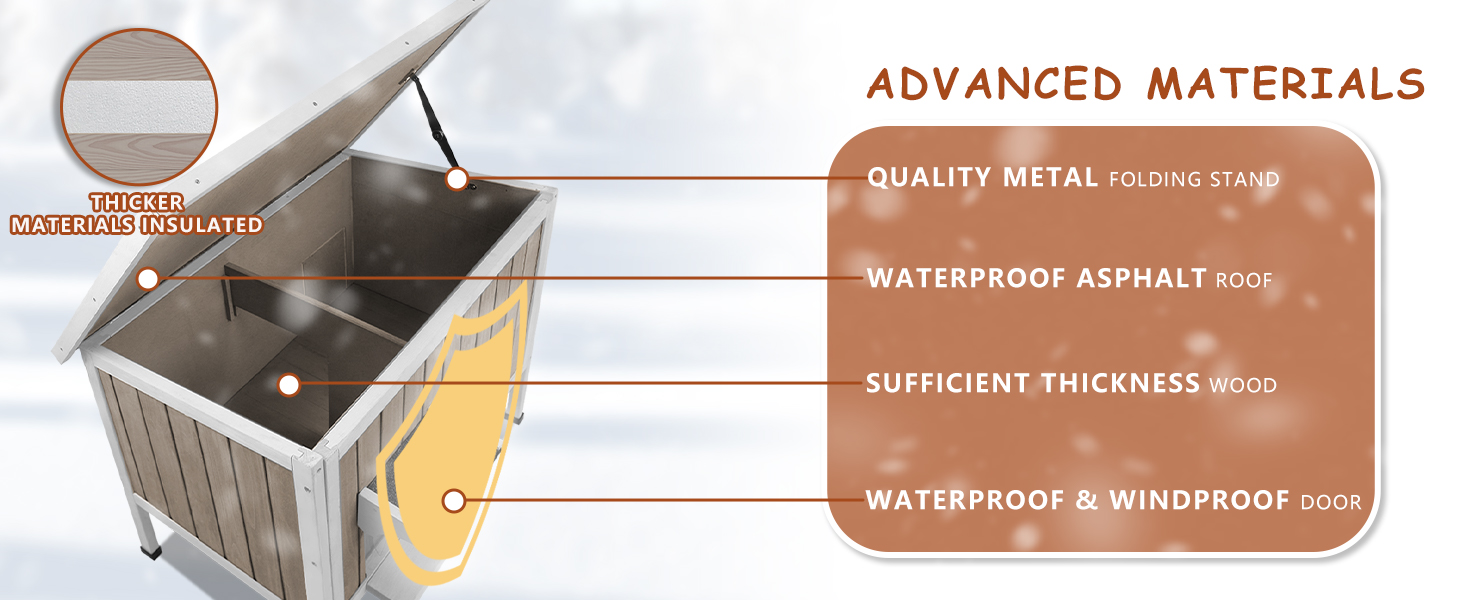 THICKER MATERIALS INSULATED

ADVANCED MATERIALS

QUALITY METAL FOLDING STAND

WATERPROOF ASPHALT ROOF

SUFFICIENT THICKNESS WOOD

WATERPROOF & WINDPROOF DOOR